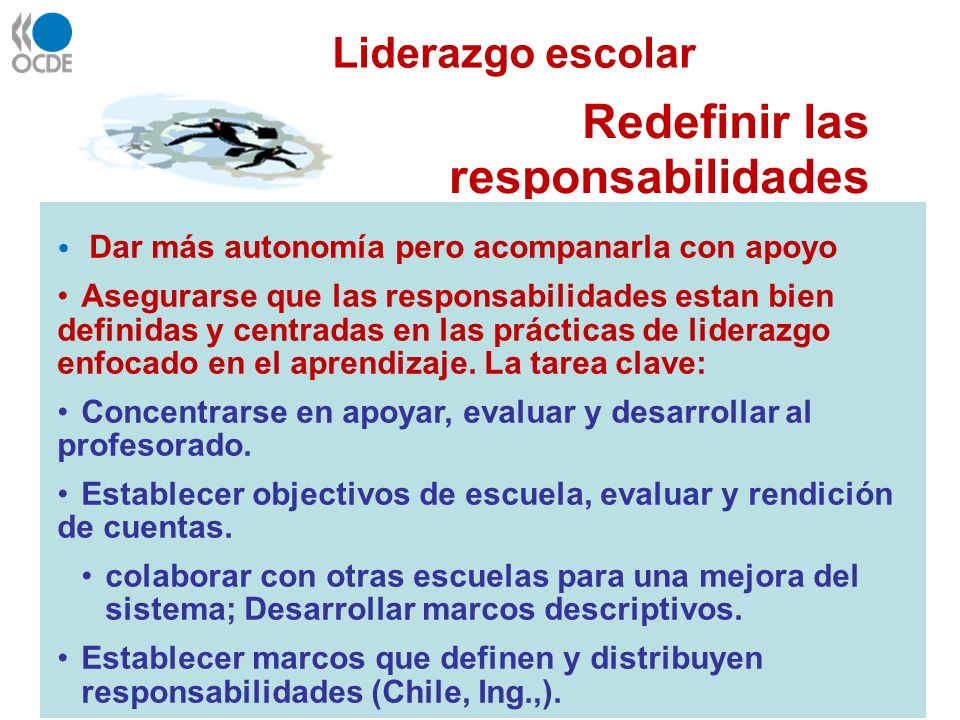 OCDE

Liderazgo escolar

Redefinir las responsabilidades

• Dar más autonomía pero acompanarla con apoyo

• Asegurarse que las responsabilidades estan bien definidas y centradas en las prácticas de liderazgo enfocado en el aprendizaje. La tarea clave:

• Concentrarse en apoyar, evaluar y desarrollar al profesorado.

• Establecer objectivos de escuela, evaluar y rendición de cuentas.

• colaborar con otras escuelas para una mejora del sistema; Desarrollar marcos descriptivos.

• Establecer marcos que definen y distribuyen responsabilidades (Chile, Ing.,).